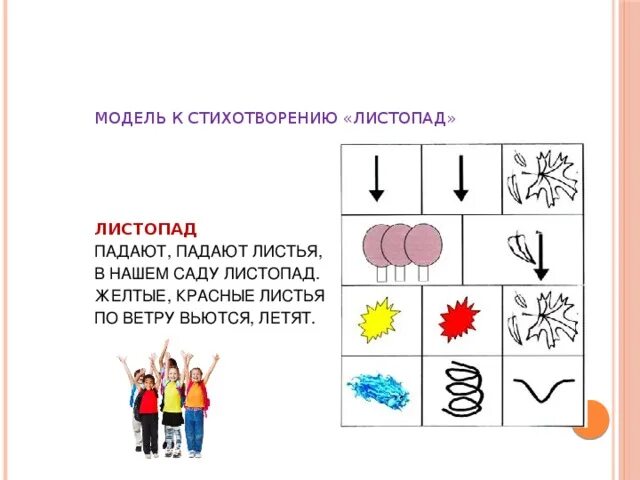 МОДЕЛЬ К СТИХОТВОРЕНИЮ «ЛИСТОПАД»

ЛИСТОПАД
ПАДАЮТ, ПАДАЮТ ЛИСТЬЯ,
В НАШЕМ САДУ ЛИСТОПАД.
ЖЕЛТЫЕ, КРАСНЫЕ ЛИСТЬЯ
ПО ВЕТРУ ВЬЮТСЯ, ЛЕТЯТ.